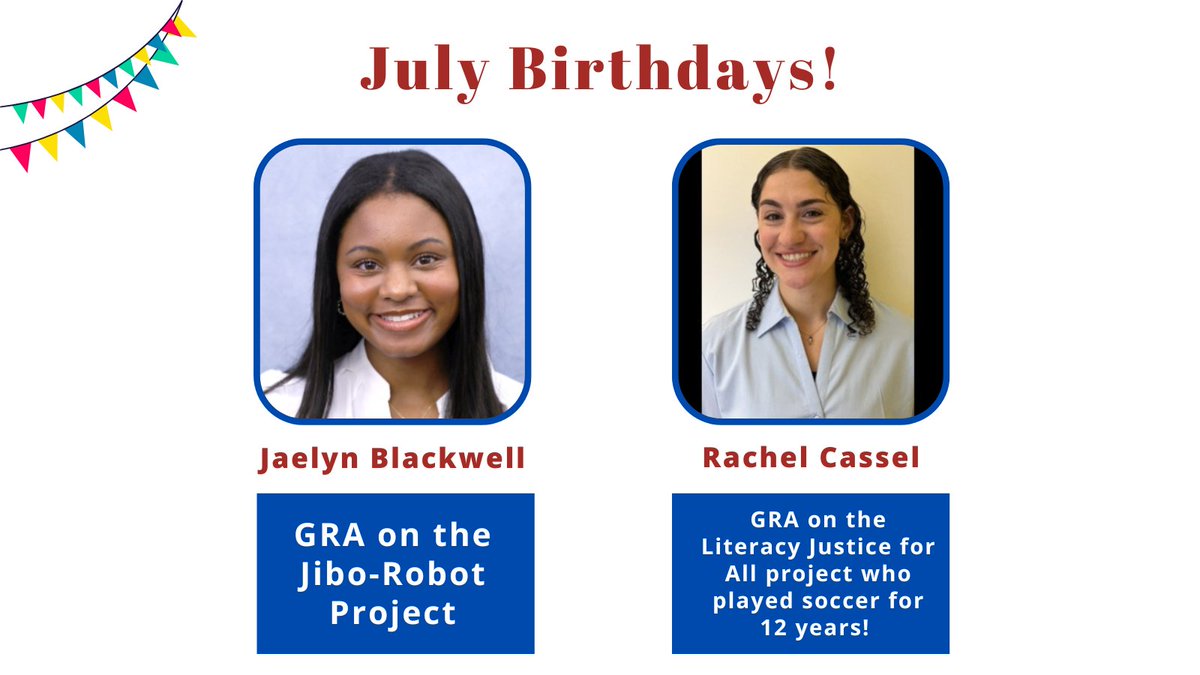 July Birthdays!

Jaelyn Blackwell

GRA on the Jibo-Robot Project

Rachel Cassel

GRA on the Literacy Justice for All project who played soccer for 12 years!